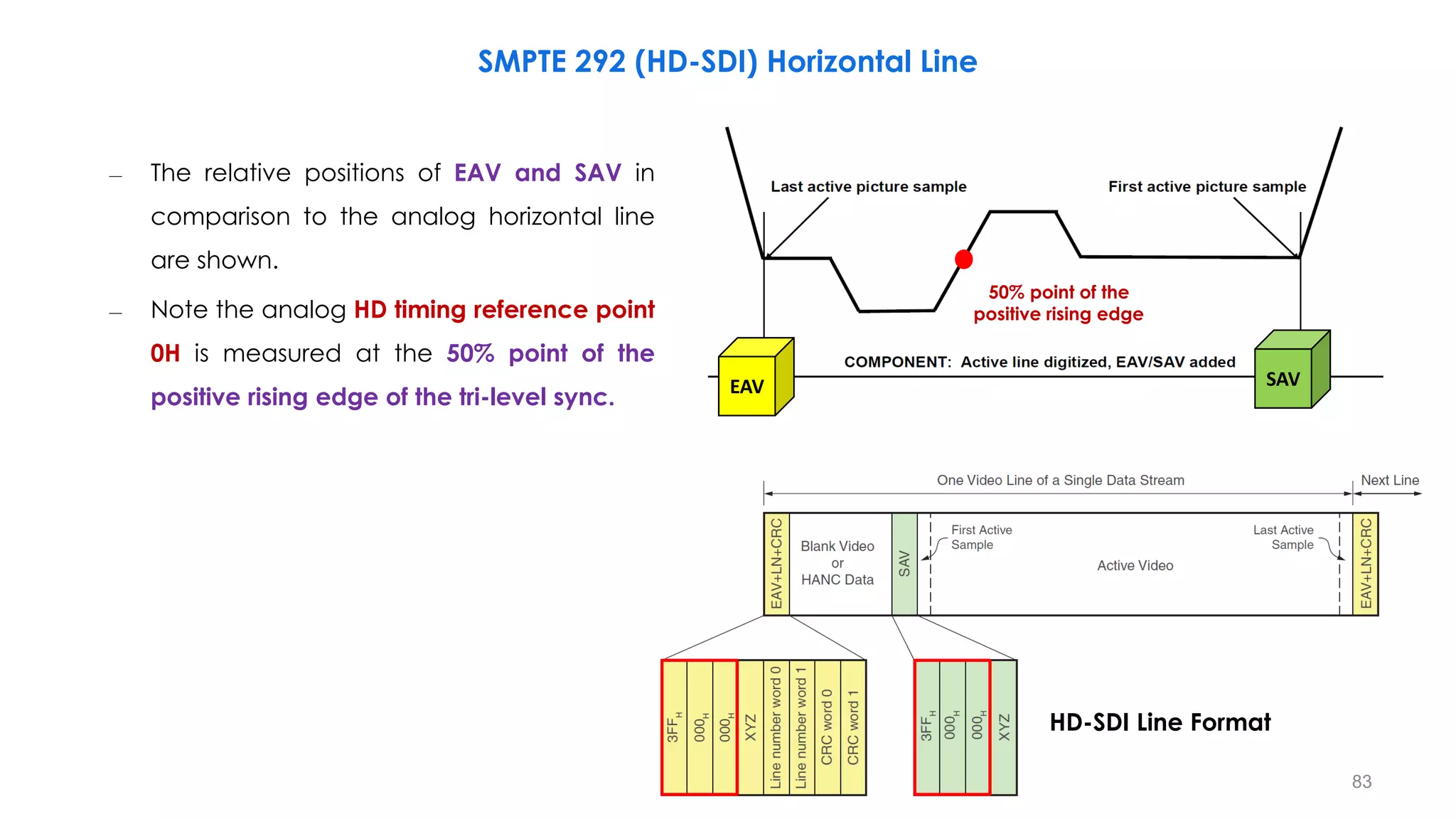 SMPTE 292 (HD-SDI) Horizontal Line

– The relative positions of EAV and SAV in comparison to the analog horizontal line are shown.

– Note the analog HD timing reference point 0H is measured at the 50% point of the positive rising edge of the tri-level sync.

Last active picture sample

First active picture sample

50% point of the positive rising edge

EAV

COMPONENT: Active line digitized, EAV/SAV added

SAV

One Video Line of a Single Data Stream

Next Line

EAV+LN+CRC

Blank Video or HANC Data

SAV

First Active Sample

Active Video

Last Active Sample

EAV+LN+CRC

$3FF_H$

$000_H$

$000_H$

XYZ

Line number word 0

Line number word 1

CRC word 0

CRC word 1

$3FF_H$

$000_H$

$000_H$

XYZ

HD-SDI Line Format

83